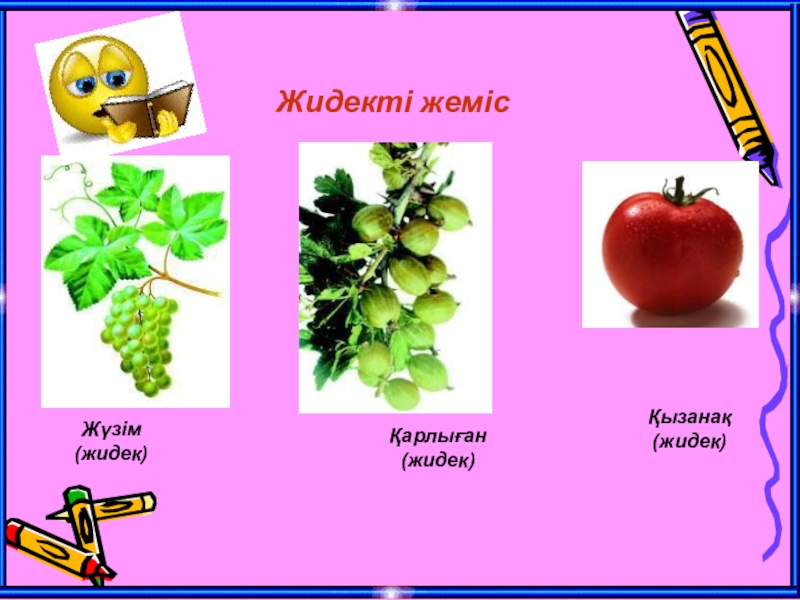 Жидекті жеміс

Жүзім
(жидек)

Қарлыған
(жидек)

Қызанақ
(жидек)